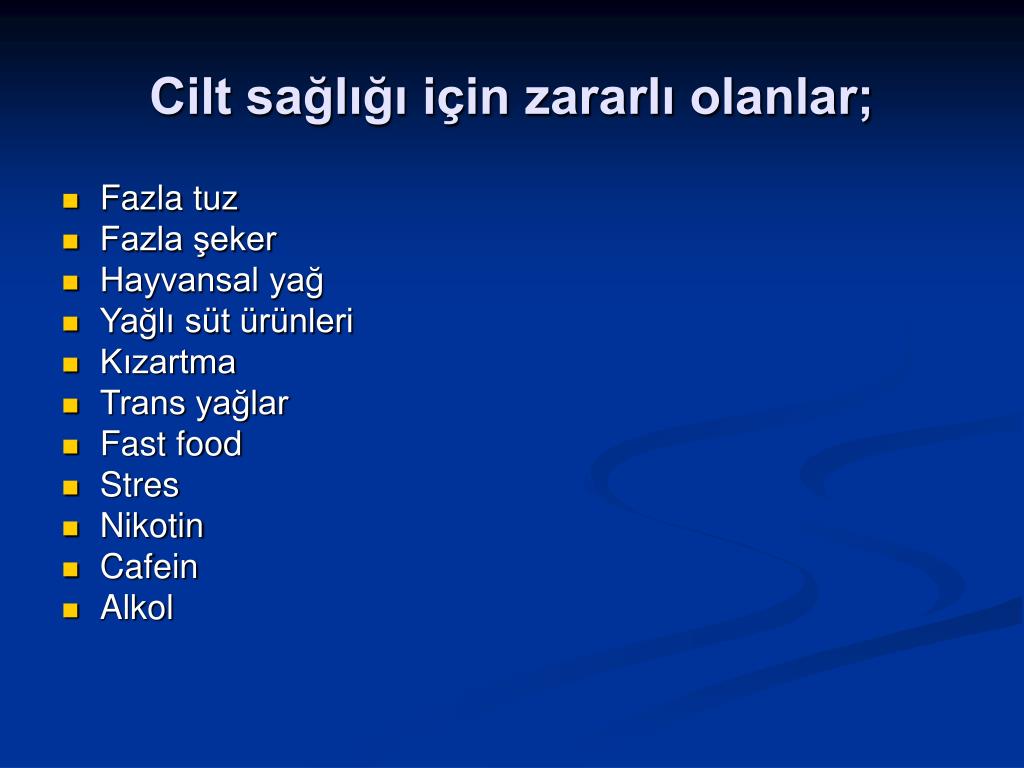 Cilt sağlığı için zararlı olanlar;

- Fazla tuz
- Fazla şeker
- Hayvansal yağ
- Yağlı süt ürünleri
- Kızartma
- Trans yağlar
- Fast food
- Stres
- Nikotin
- Cafein
- Alkol